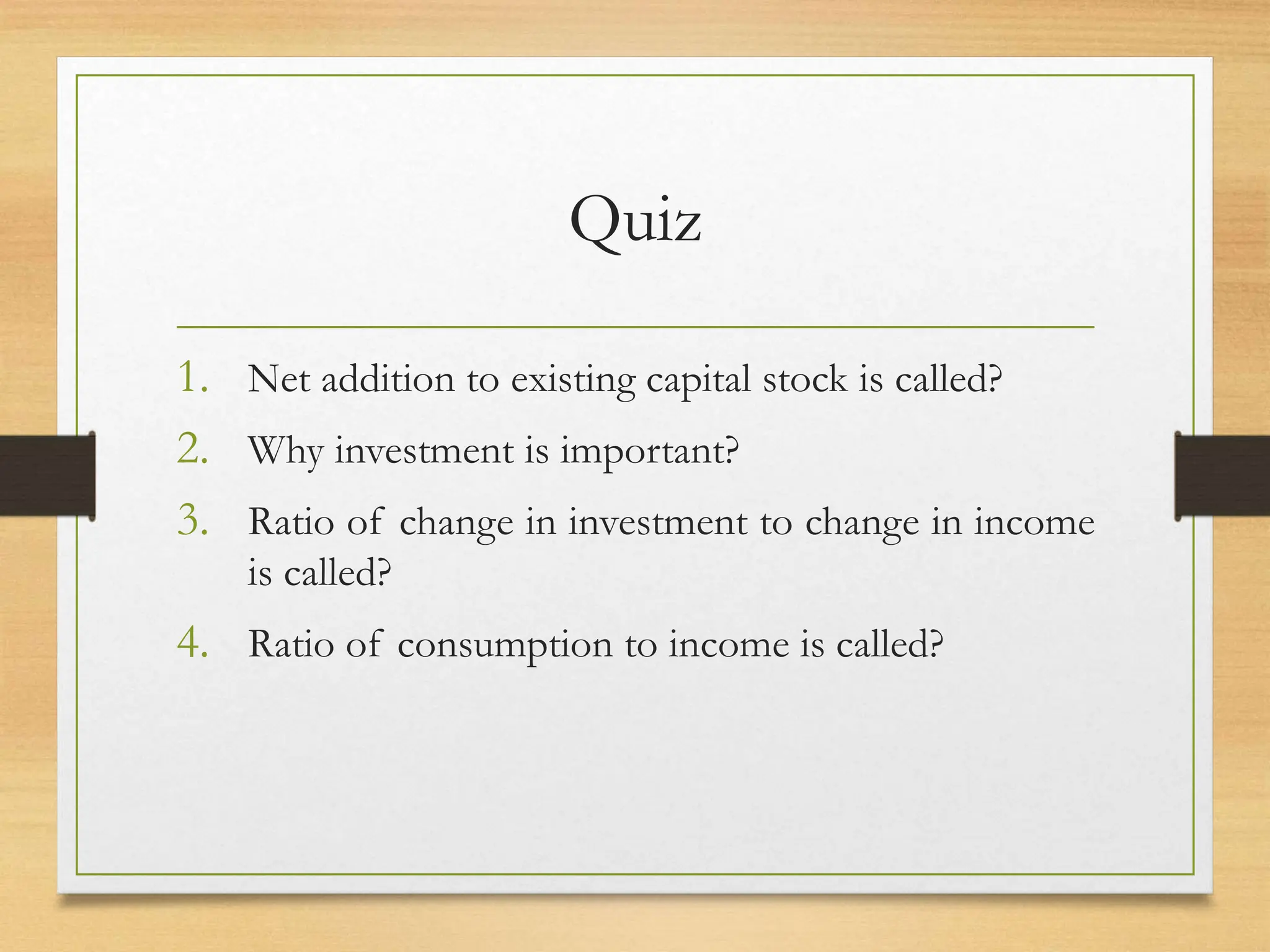 Quiz

1. Net addition to existing capital stock is called?
2. Why investment is important?
3. Ratio of change in investment to change in income is called?
4. Ratio of consumption to income is called?